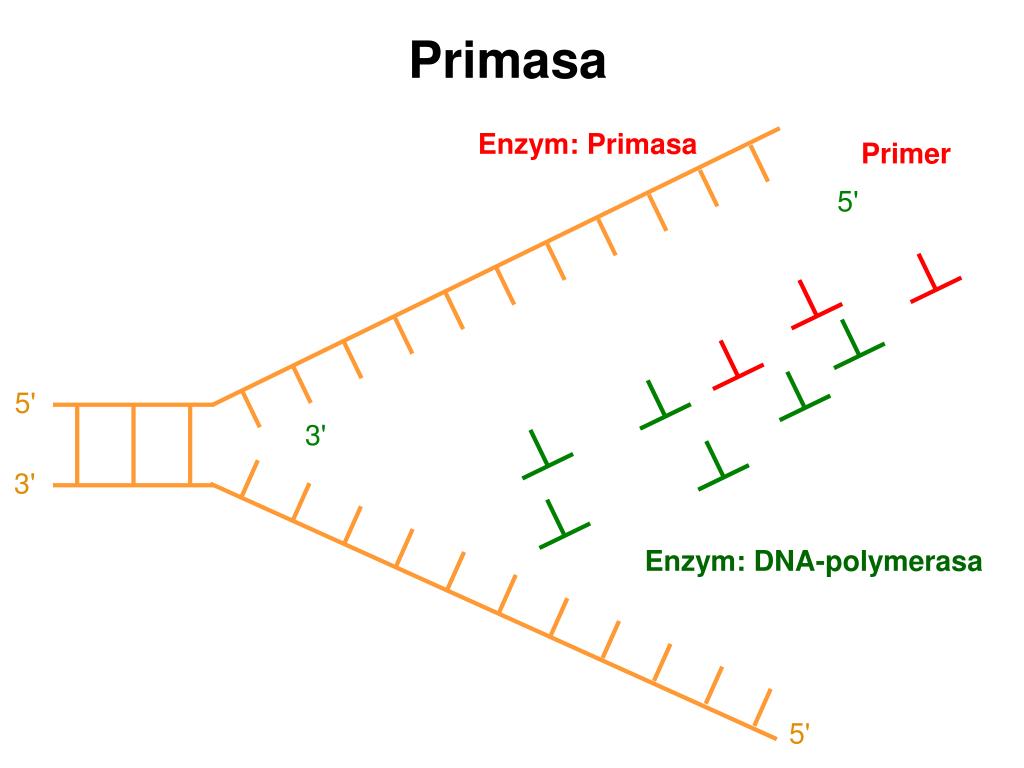 Primasa

Enzym: Primasa

Primer

5'

5'

3'

3'

Enzym: DNA-polymerasa

5'